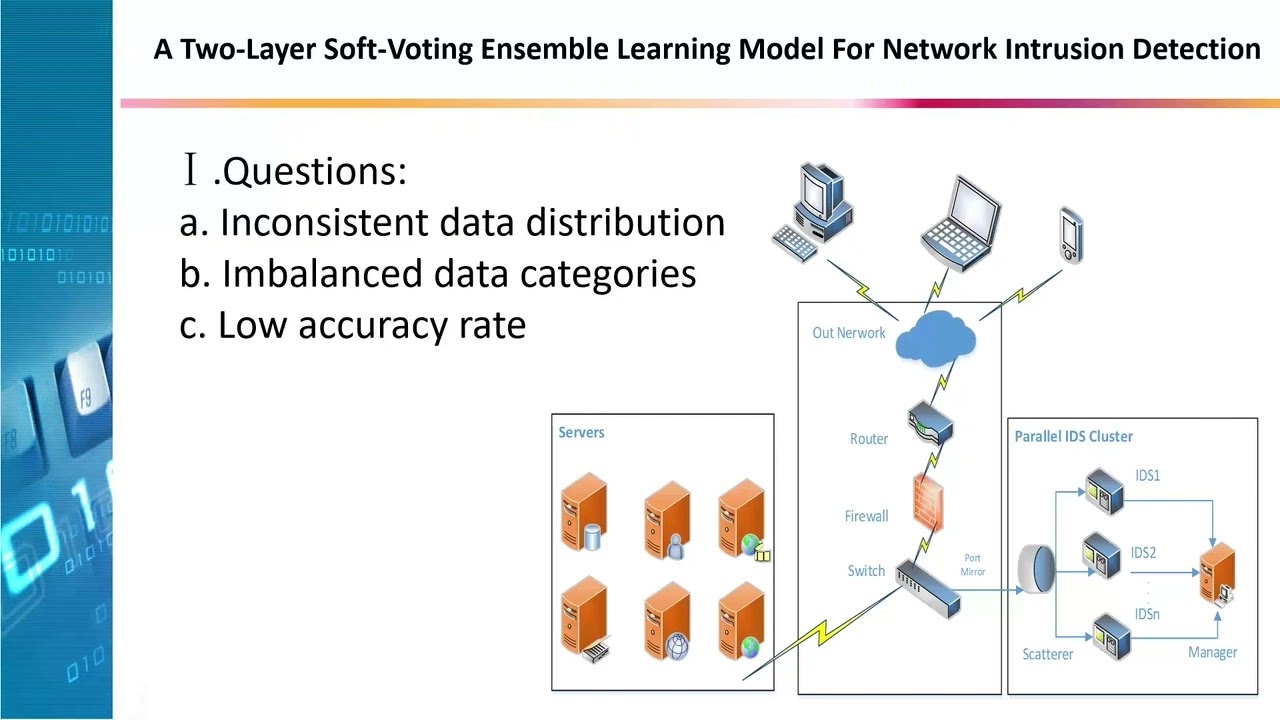 A Two-Layer Soft-Voting Ensemble Learning Model For Network Intrusion Detection

Ⅰ.Questions:
a. Inconsistent data distribution
b. Imbalanced data categories
c. Low accuracy rate

Out Nerwork

Router

Firewall

Switch

Port Mirror

Servers

Parallel IDS Cluster

IDS1

IDS2

IDSn

Scatterer

Manager